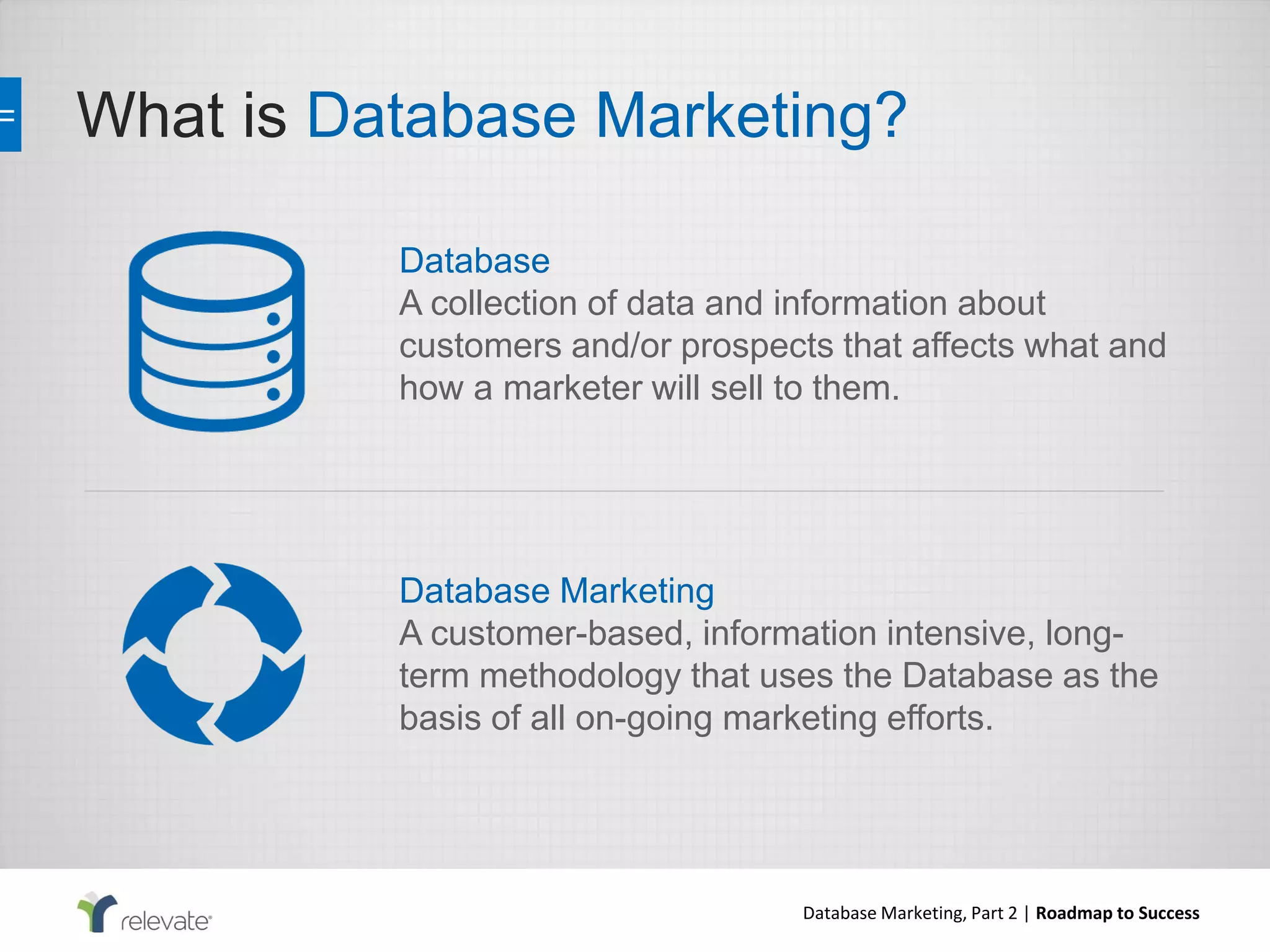 What is Database Marketing?

Database
A collection of data and information about customers and/or prospects that affects what and how a marketer will sell to them.

Database Marketing
A customer-based, information intensive, long-term methodology that uses the Database as the basis of all on-going marketing efforts.

relevate

Database Marketing, Part 2 | Roadmap to Success